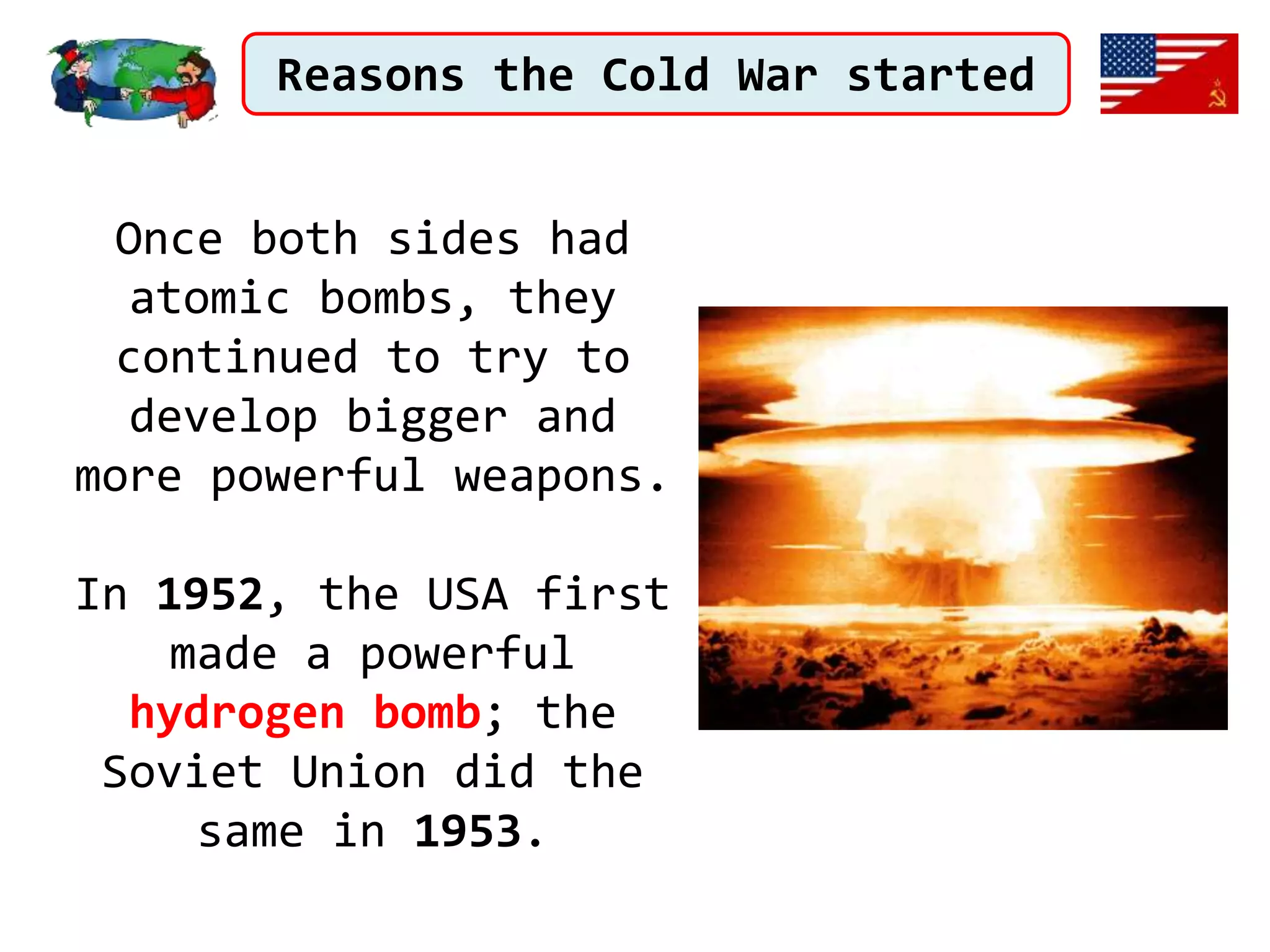 Reasons the Cold War started

Once both sides had atomic bombs, they continued to try to develop bigger and more powerful weapons.

In 1952, the USA first made a powerful hydrogen bomb; the Soviet Union did the same in 1953.